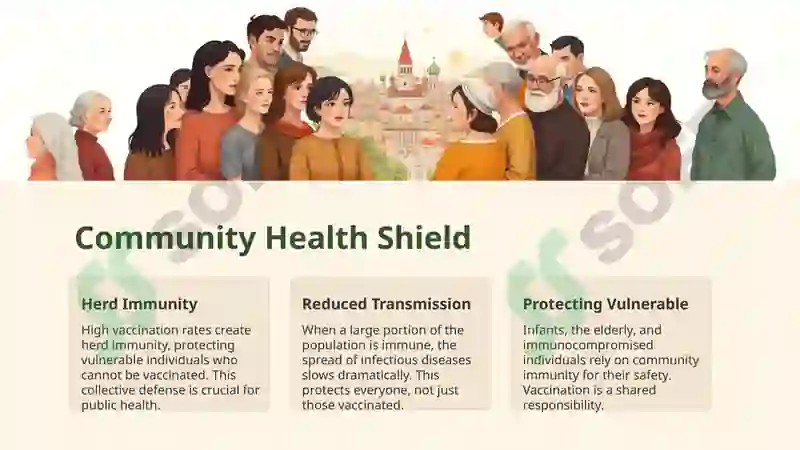 Community Health Shield

Herd Immunity

High vaccination rates create herd immunity, protecting vulnerable individuals who cannot be vaccinated. This collective defense is crucial for public health.

Reduced Transmission

When a large portion of the population is immune, the spread of infectious diseases slows dramatically. This protects everyone, not just those vaccinated.

Protecting Vulnerable

Infants, the elderly, and immunocompromised individuals rely on community immunity for their safety. Vaccination is a shared responsibility.